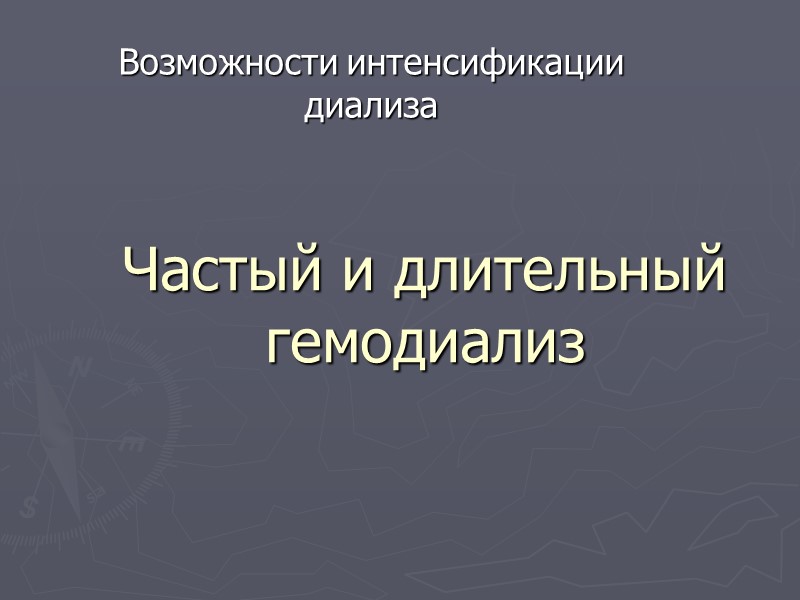 Возможности интенсификации диализа

Частый и длительный гемодиализ